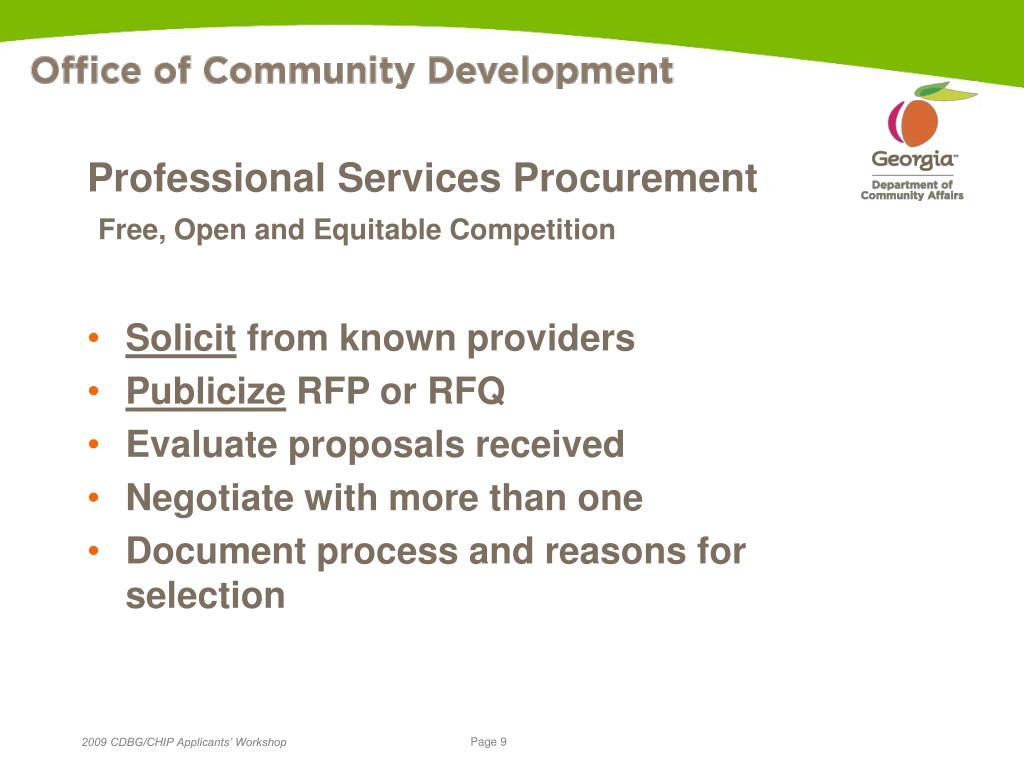 Office of Community Development

Georgia™
Department of Community Affairs

Professional Services Procurement

Free, Open and Equitable Competition

• Solicit from known providers
• Publicize RFP or RFQ
• Evaluate proposals received
• Negotiate with more than one
• Document process and reasons for selection

2009 CDBG/CHIP Applicants' Workshop

Page 9